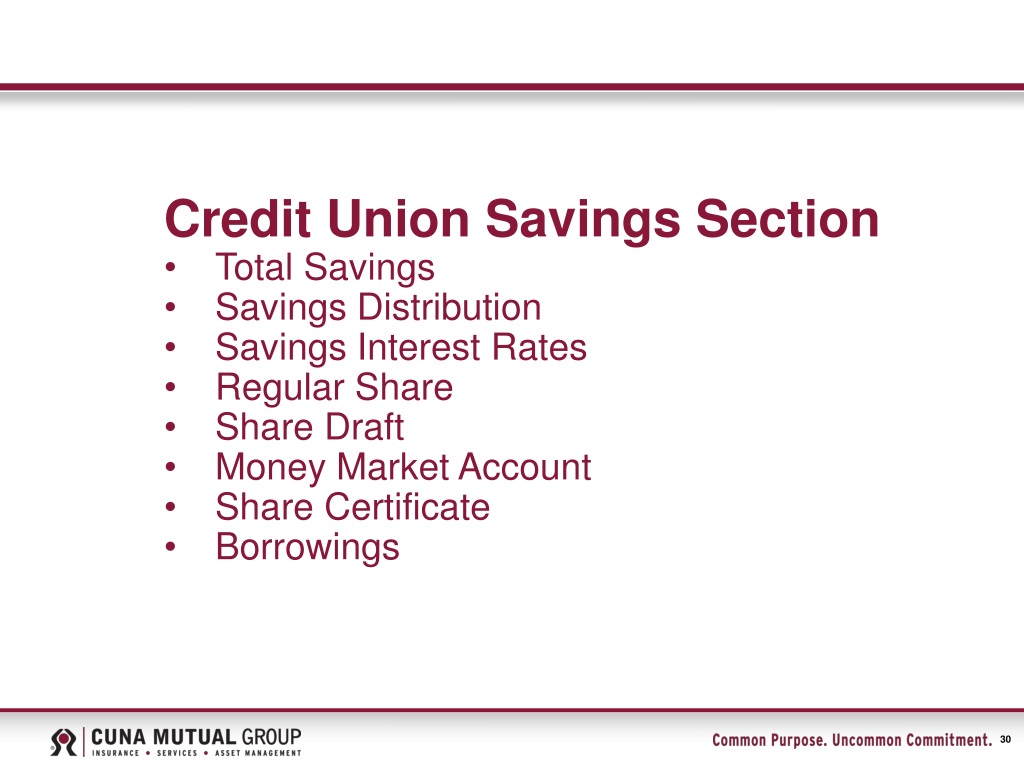 Credit Union Savings Section
• Total Savings
• Savings Distribution
• Savings Interest Rates
• Regular Share
• Share Draft
• Money Market Account
• Share Certificate
• Borrowings

CUNA MUTUAL GROUP
INSURANCE • SERVICES • ASSET MANAGEMENT

Common Purpose. Uncommon Commitment. 30